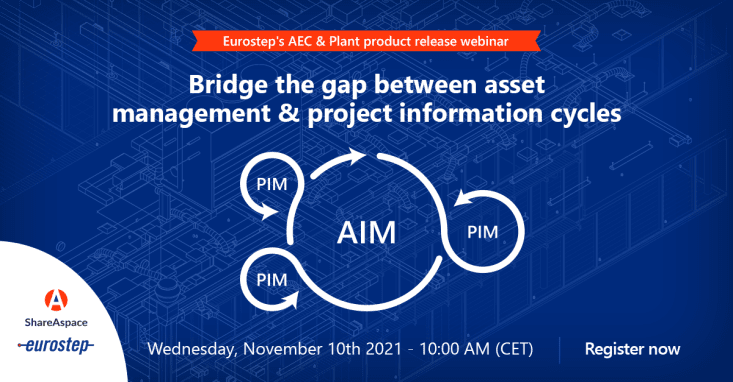 Eurostep's AEC & Plant product release webinar

Bridge the gap between asset management & project information cycles

PIM

AIM

PIM

PIM

ShareAspace

eurostep

Wednesday, November 10th 2021 - 10:00 AM (CET)

Register now